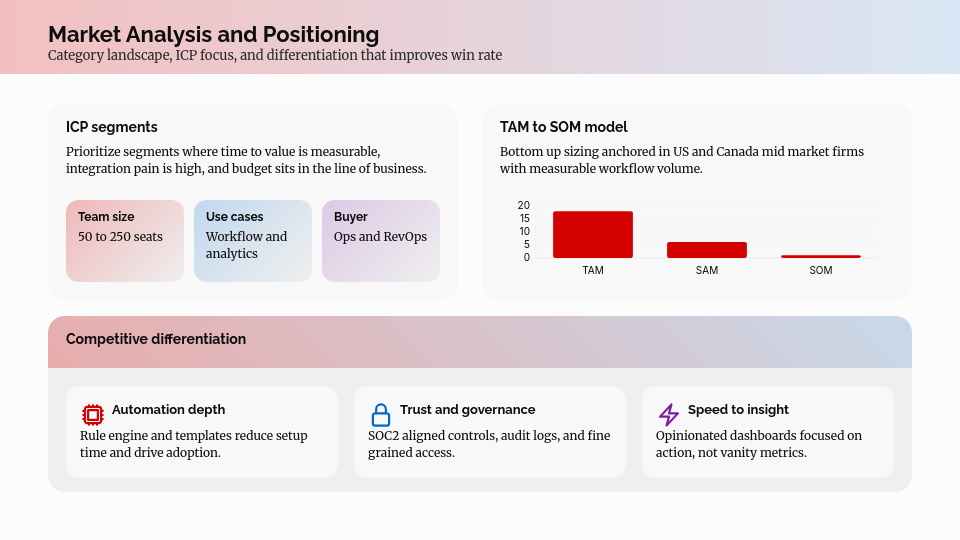 Market Analysis and Positioning
Category landscape, ICP focus, and differentiation that improves win rate

ICP segments
Prioritize segments where time to value is measurable, integration pain is high, and budget sits in the line of business.

Team size
50 to 250 seats

Use cases
Workflow and analytics

Buyer
Ops and RevOps

TAM to SOM model
Bottom up sizing anchored in US and Canada mid market firms with measurable workflow volume.

20
15
10
5
0
TAM
SAM
SOM

Competitive differentiation

Automation depth
Rule engine and templates reduce setup time and drive adoption.

Trust and governance
SOC2 aligned controls, audit logs, and fine grained access.

Speed to insight
Opinionated dashboards focused on action, not vanity metrics.